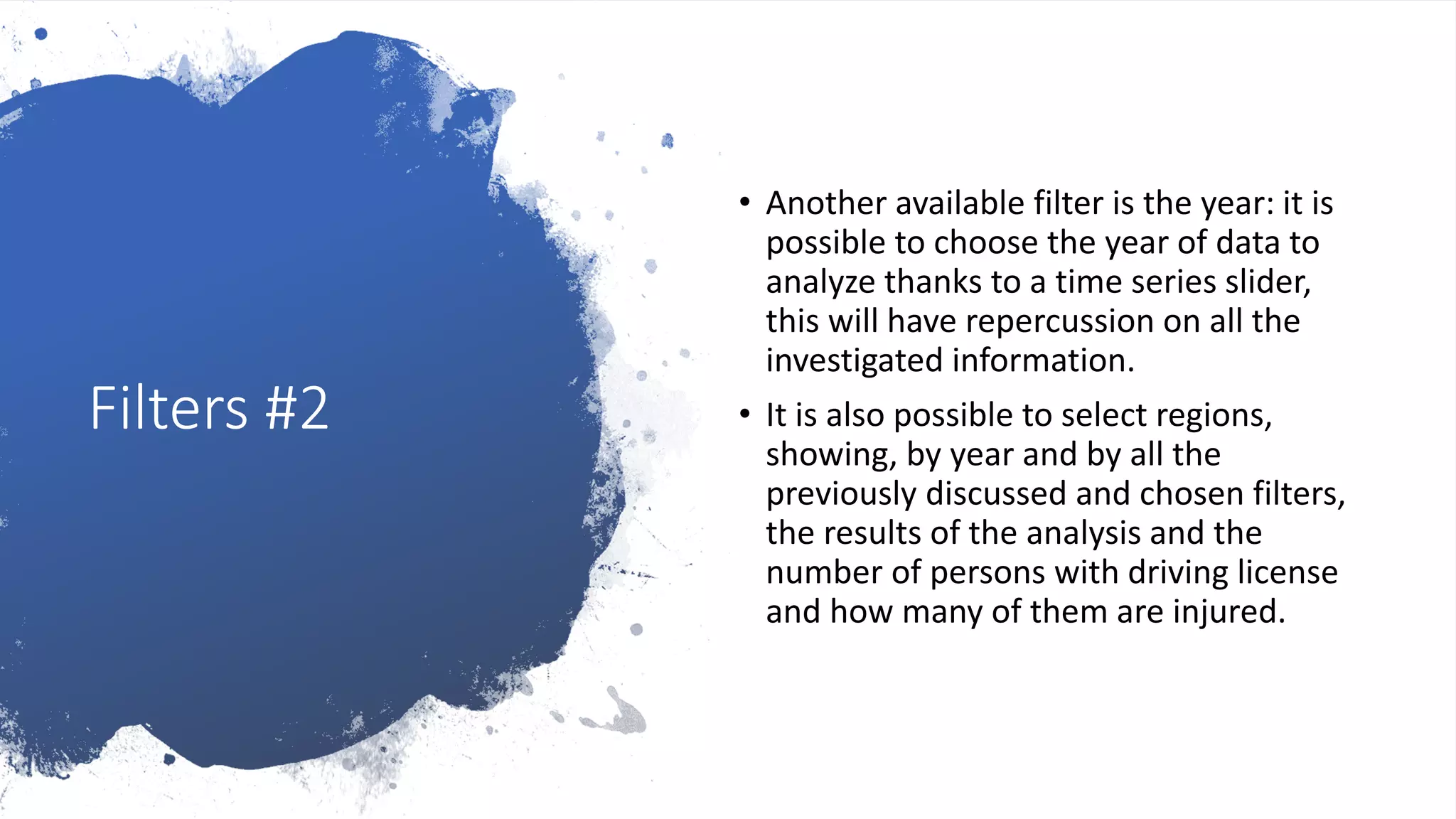 Filters #2

• Another available filter is the year: it is possible to choose the year of data to analyze thanks to a time series slider, this will have repercussion on all the investigated information.

• It is also possible to select regions, showing, by year and by all the previously discussed and chosen filters, the results of the analysis and the number of persons with driving license and how many of them are injured.